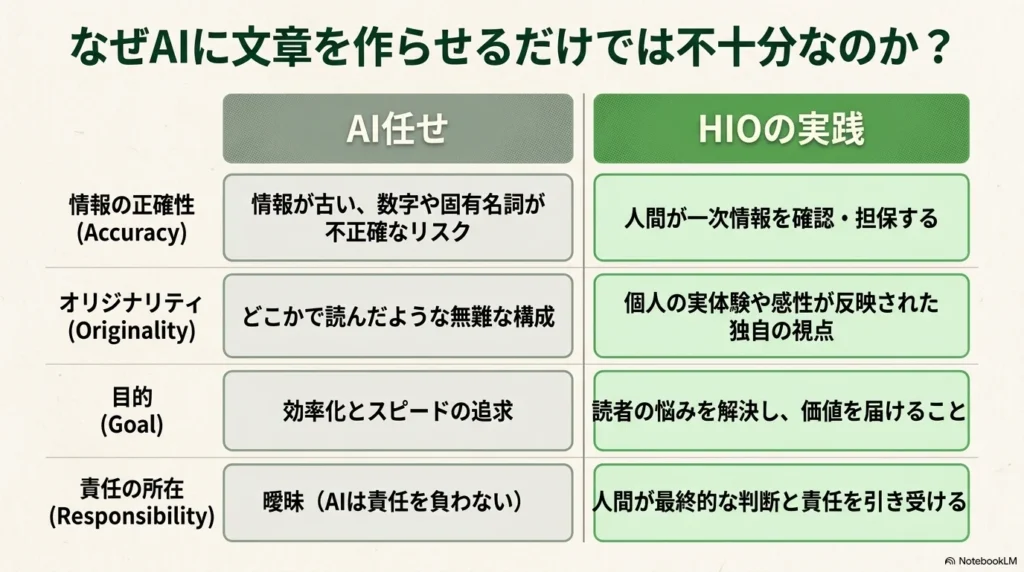 なぜAIに文章を作らせるだけでは不十分なのか？

|  | AI任せ | HIOの実践 |
|---|---|---|
| 情報の正確性 (Accuracy) | 情報が古い、数字や固有名詞が不正確なリスク | 人間が一次情報を確認・担保する |
| オリジナリティ (Originality) | どこかで読んだような無難な構成 | 個人の実体験や感性が反映された独自の視点 |
| 目的 (Goal) | 効率化とスピードの追求 | 読者の悩みを解決し、価値を届けること |
| 責任の所在 (Responsibility) | 曖昧（AIは責任を負わない） | 人間が最終的な判断と責任を引き受ける |

NotebookLM